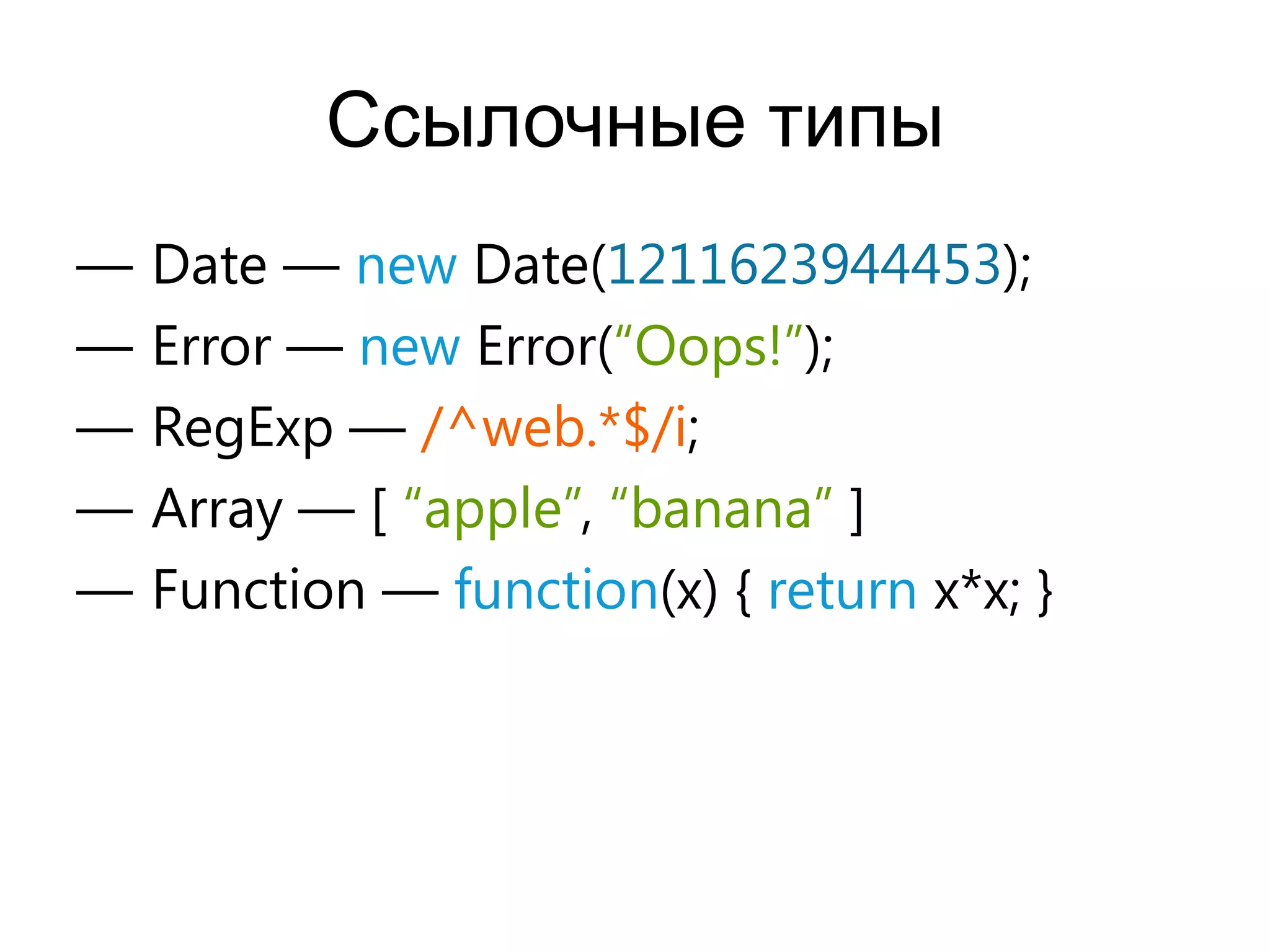 Ссылочные типы

— Date — new Date(1211623944453);
— Error — new Error(“Oops!”);
— RegExp — /^web.*$/i;
— Array — [ “apple”, “banana” ]
— Function — function(x) { return x*x; }